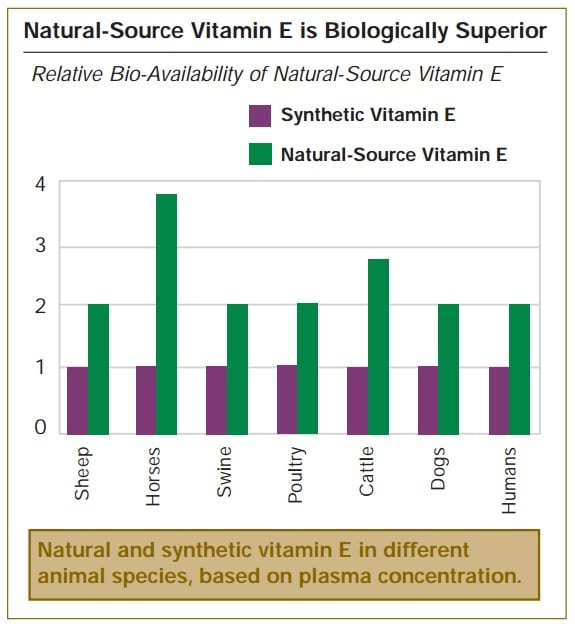 Natural-Source Vitamin E is Biologically Superior

Relative Bio-Availability of Natural-Source Vitamin E

Synthetic Vitamin E

Natural-Source Vitamin E

4
3
2
1
0

Sheep
Horses
Swine
Poultry
Cattle
Dogs
Humans

Natural and synthetic vitamin E in different animal species, based on plasma concentration.